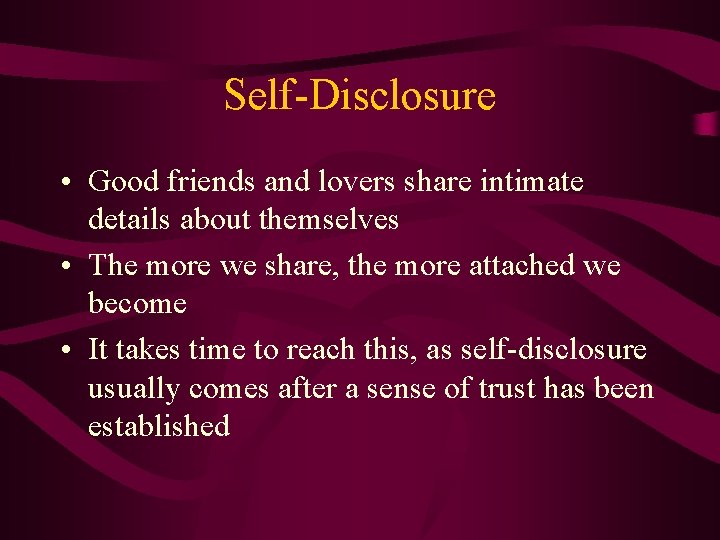 Self-Disclosure

• Good friends and lovers share intimate details about themselves
• The more we share, the more attached we become
• It takes time to reach this, as self-disclosure usually comes after a sense of trust has been established